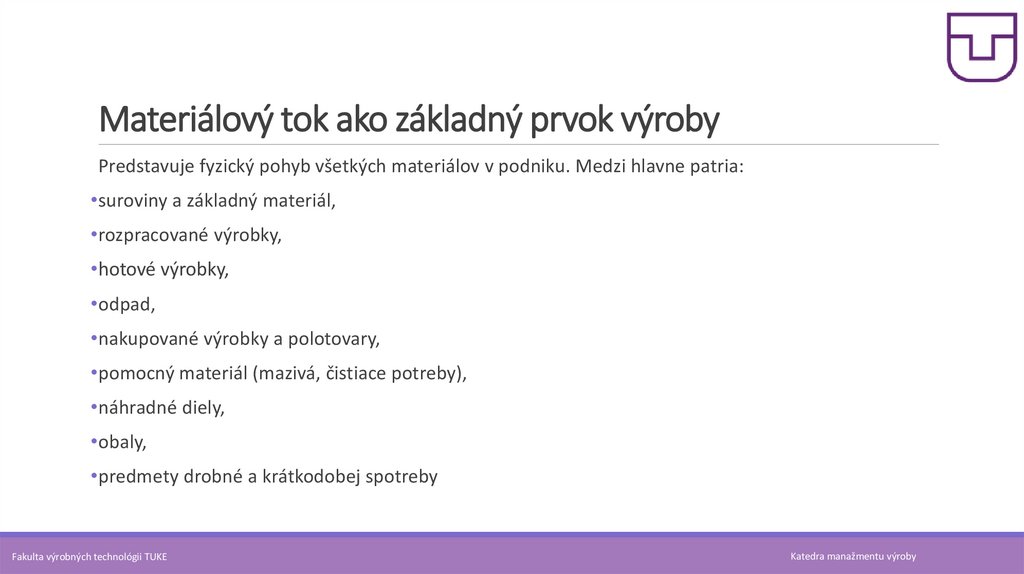 Materiálový tok ako základný prvok výroby

Predstavuje fyzický pohyb všetkých materiálov v podniku. Medzi hlavne patria:

•suroviny a základný materiál,

•rozpracované výrobky,

•hotové výrobky,

•odpad,

•nakupované výrobky a polotovary,

•pomocný materiál (mazivá, čistiace potreby),

•náhradné diely,

•obaly,

•predmety drobné a krátkodobej spotreby

Fakulta výrobných technológií TUKE

Katedra manažmentu výroby